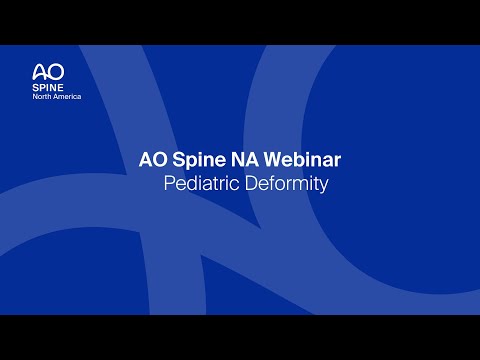 AO
SPINE
North America

AO Spine NA Webinar
Pediatric Deformity